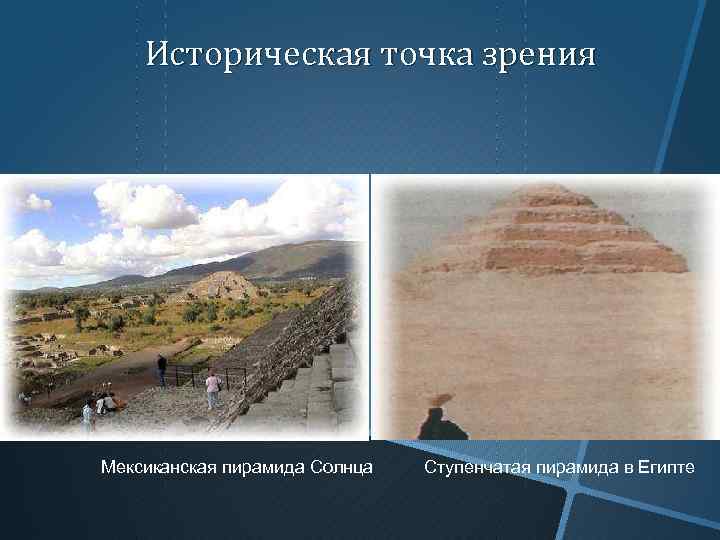 Историческая точка зрения

Мексиканская пирамида Солнца

Ступенчатая пирамида в Египте